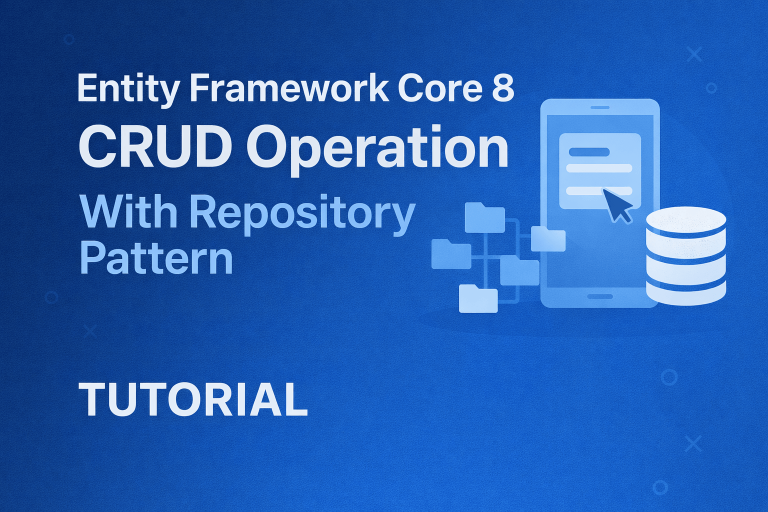 Entity Framework Core 8
CRUD Operation
With Repository Pattern

TUTORIAL